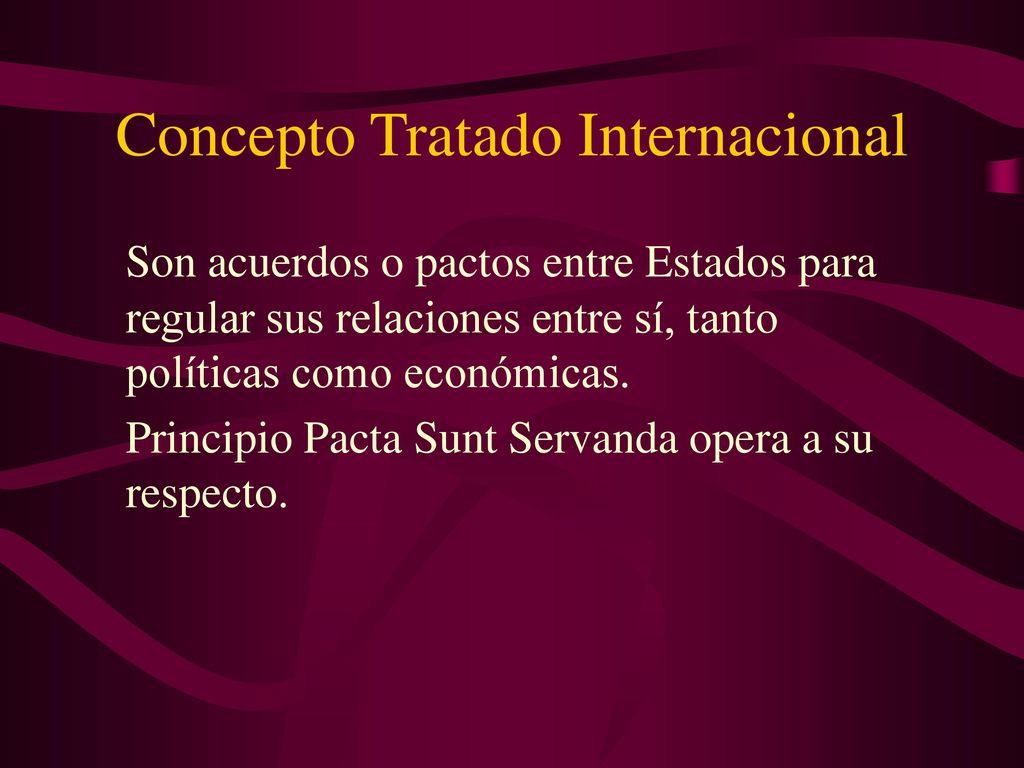 Concepto Tratado Internacional

Son acuerdos o pactos entre Estados para regular sus relaciones entre sí, tanto políticas como económicas.

Principio Pacta Sunt Servanda opera a su respecto.